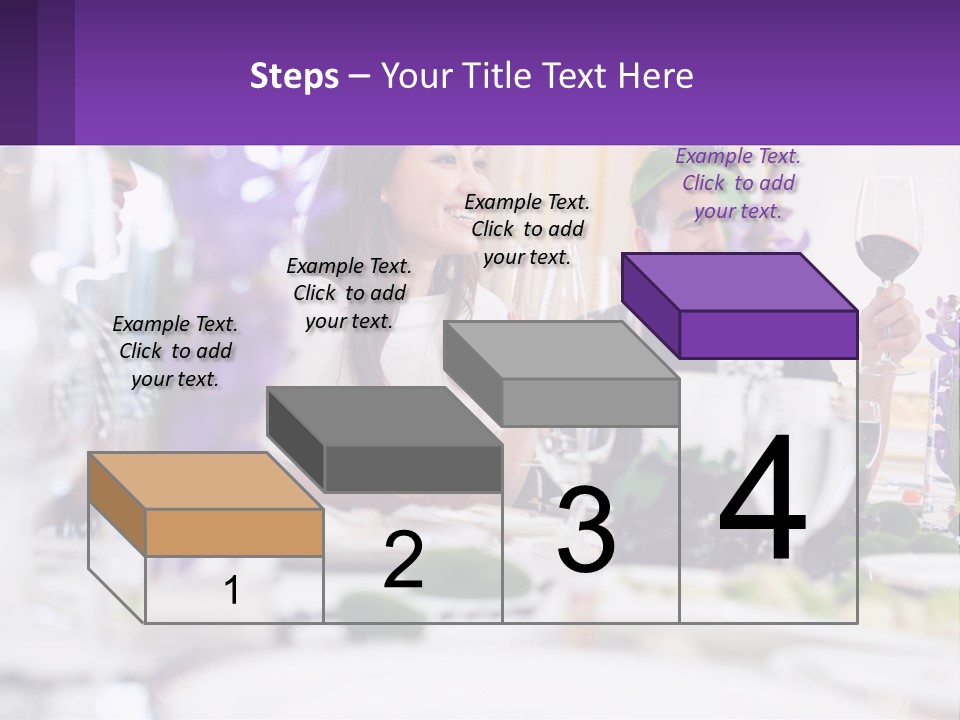 Steps – Your Title Text Here

Example Text. Click to add your text.

Example Text. Click to add your text.

Example Text. Click to add your text.

Example Text. Click to add your text.

1

2

3

4